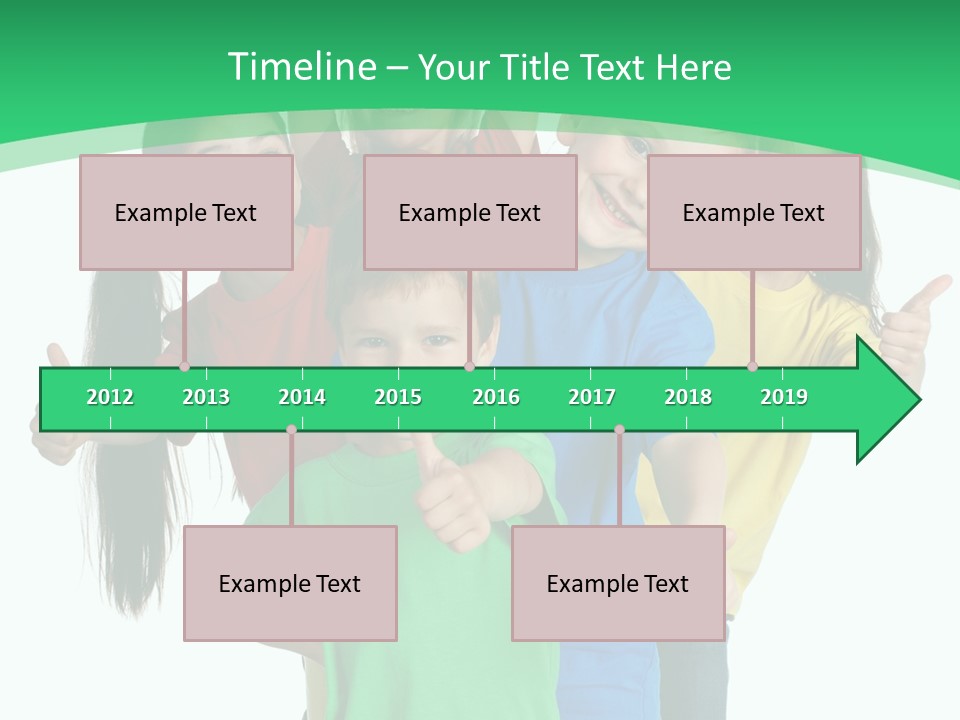 Timeline – Your Title Text Here

Example Text

Example Text

Example Text

2012 2013 2014 2015 2016 2017 2018 2019

Example Text

Example Text